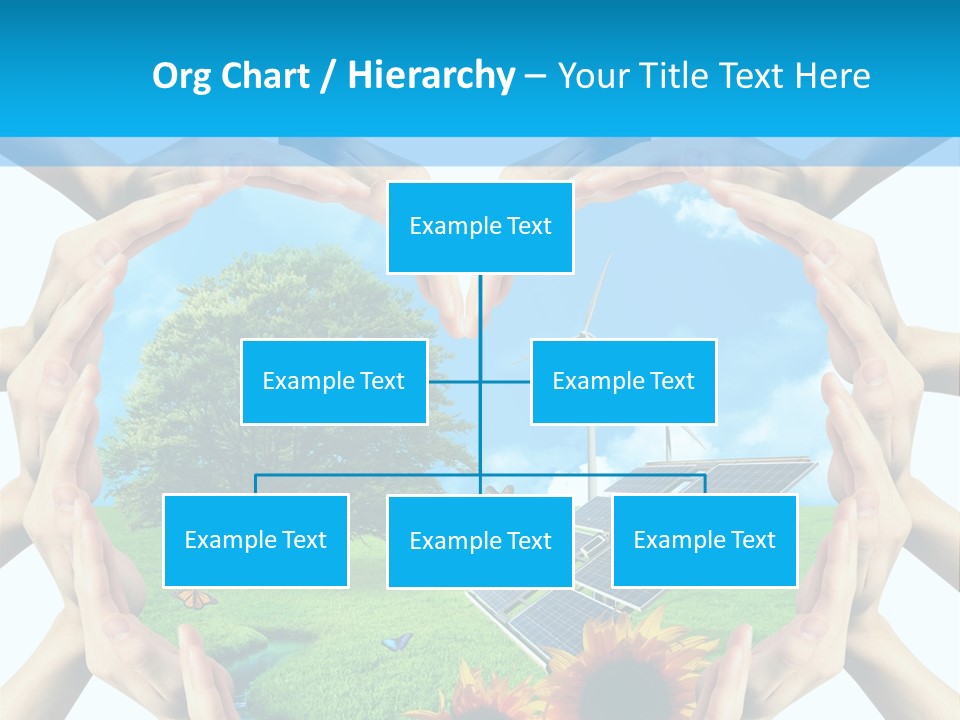 Org Chart / Hierarchy – Your Title Text Here

Example Text

Example Text

Example Text

Example Text

Example Text

Example Text